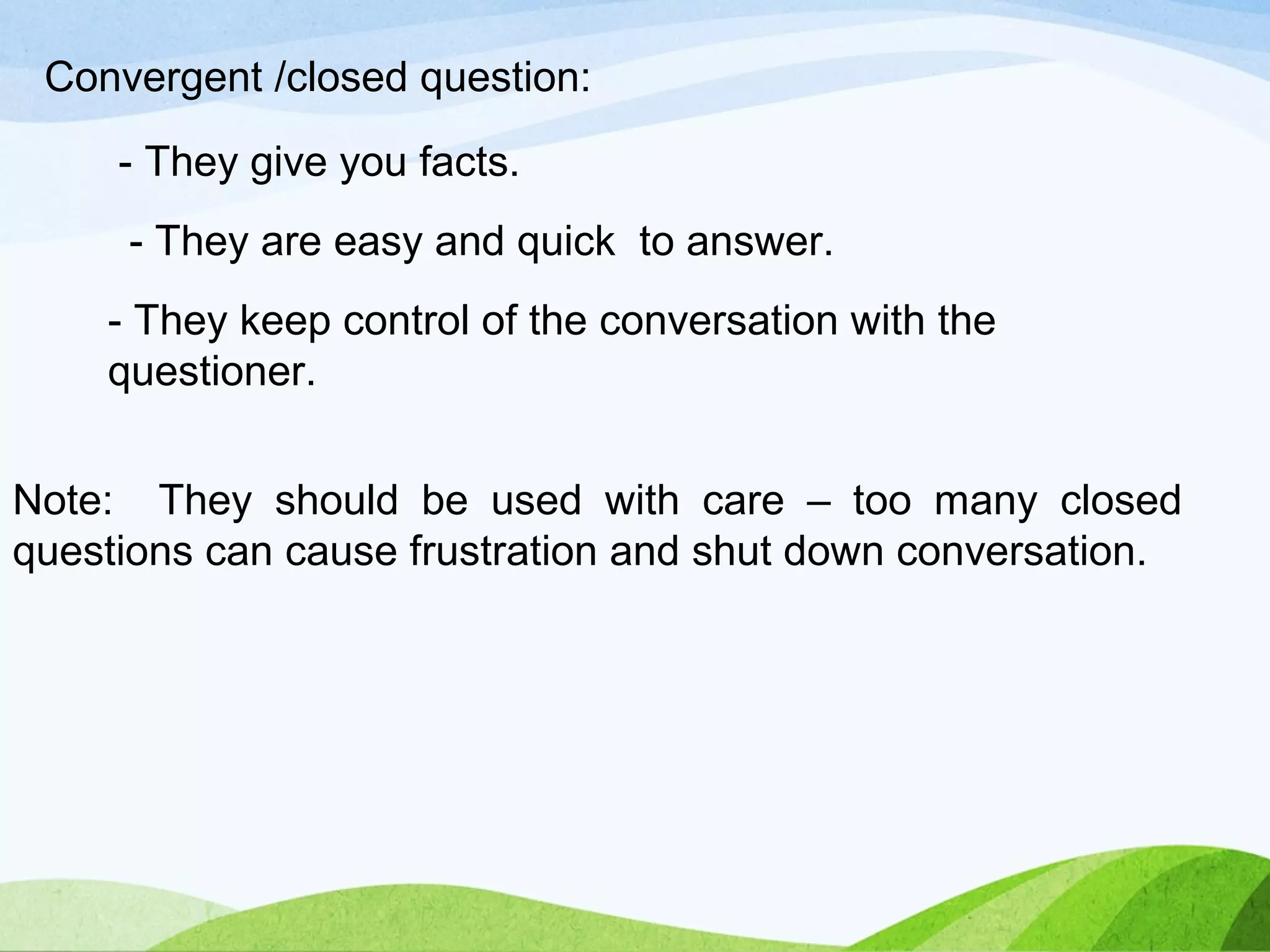 Convergent /closed question:

- They give you facts.

- They are easy and quick to answer.

- They keep control of the conversation with the questioner.

Note: They should be used with care – too many closed questions can cause frustration and shut down conversation.